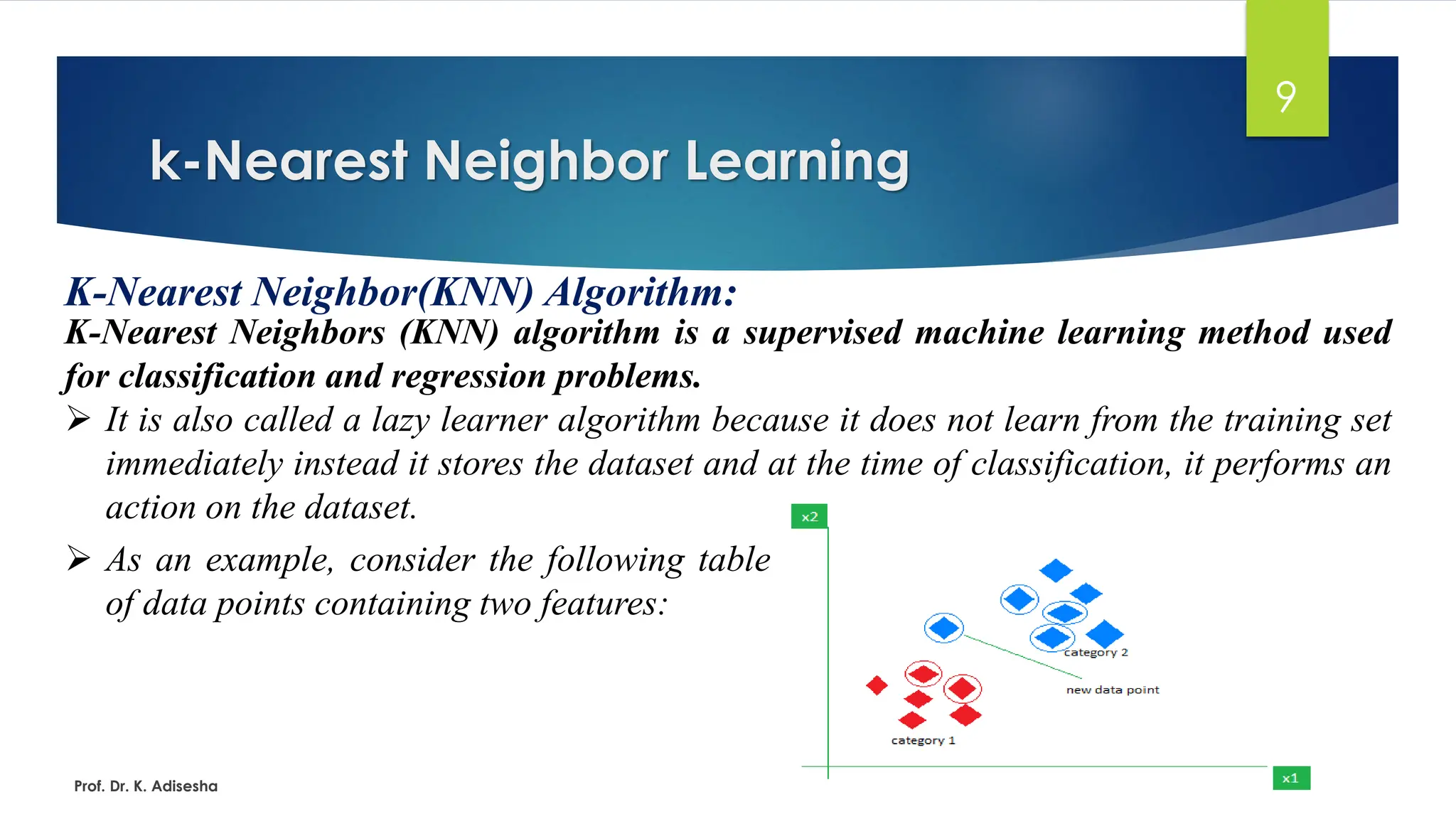 9

k-Nearest Neighbor Learning

K-Nearest Neighbor(KNN) Algorithm:

K-Nearest Neighbors (KNN) algorithm is a supervised machine learning method used for classification and regression problems.

➢ It is also called a lazy learner algorithm because it does not learn from the training set immediately instead it stores the dataset and at the time of classification, it performs an action on the dataset.

➢ As an example, consider the following table of data points containing two features:

x2

category 2

new data point

category 1

x1

Prof. Dr. K. Adisesha